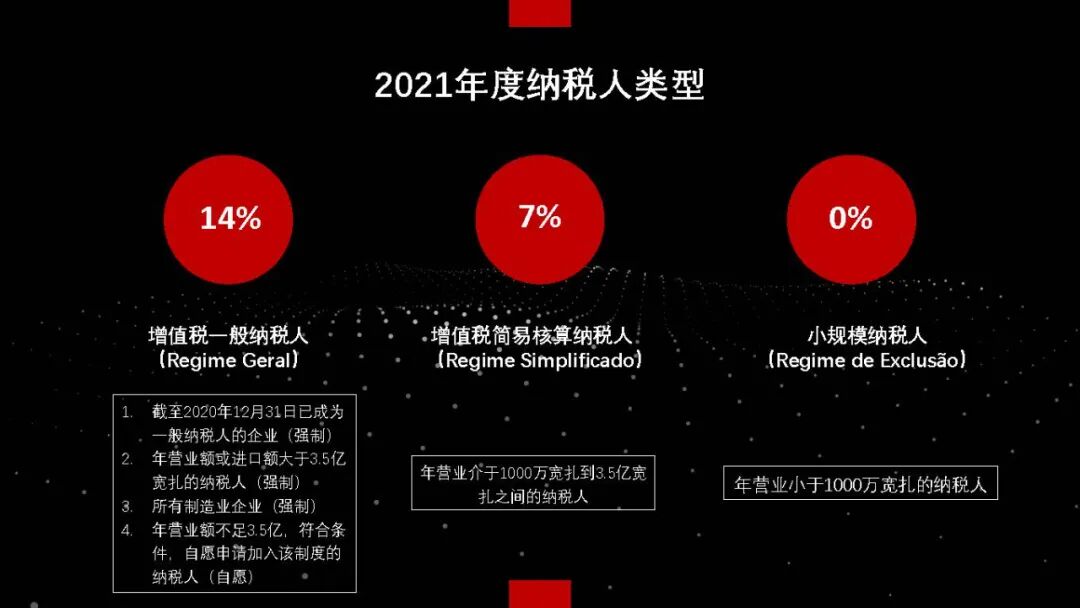 2021年度纳税人类型

14%

增值税一般纳税人
（Regime Geral）

1. 截至2020年12月31日已成为一般纳税人的企业（强制）
2. 年营业额或进口额大于3.5亿宽扎的纳税人（强制）
3. 所有制造业企业（强制）
4. 年营业额不足3.5亿，符合条件，自愿申请加入该制度的纳税人（自愿）

7%

增值税简易核算纳税人
（Regime Simplificado）

年营业介于1000万宽扎到3.5亿宽扎之间的纳税人

0%

小规模纳税人
（Regime de Exclusão）

年营业小于1000万宽扎的纳税人